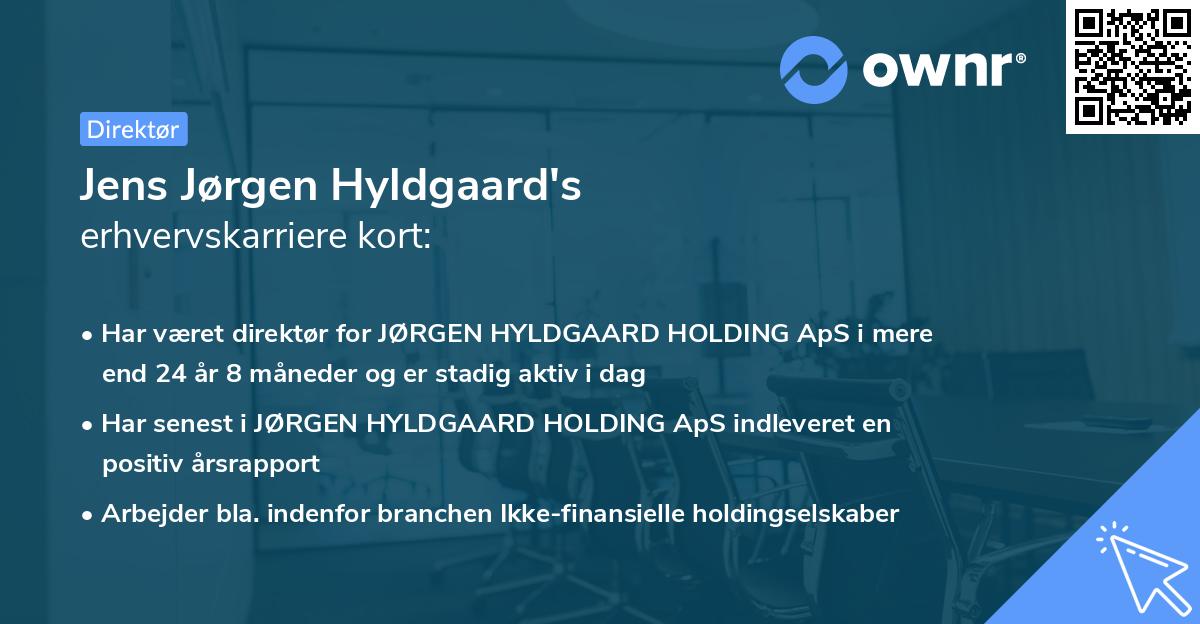 ownr®

Direktør

Jens Jørgen Hyldgaard's
erhvervskarriere kort:

• Har været direktør for JØRGEN HYLDGAARD HOLDING ApS i mere end 24 år 8 måneder og er stadig aktiv i dag

• Har senest i JØRGEN HYLDGAARD HOLDING ApS indleveret en positiv årsrapport

• Arbejder bla. indenfor branchen Ikke-finansielle holdingselskaber